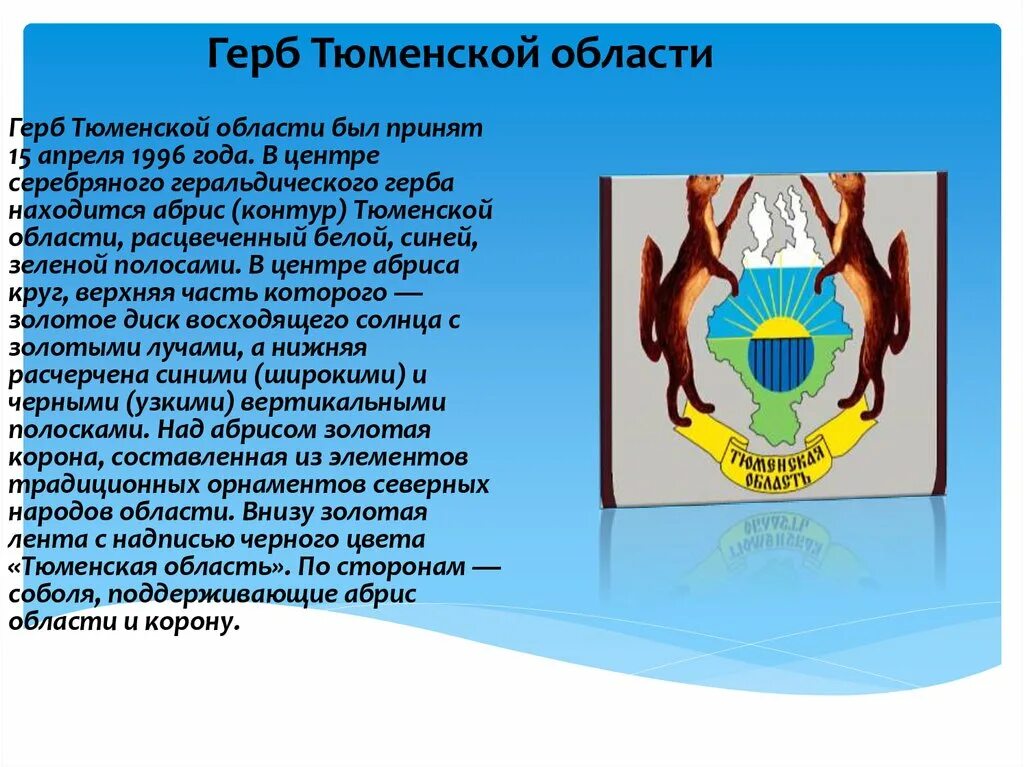 Герб Тюменской области

Герб Тюменской области был принят 15 апреля 1996 года. В центре серебряного геральдического герба находится абрис (контур) Тюменской области, расцвеченный белой, синей, зеленой полосами. В центре абриса круг, верхняя часть которого — золотое диск восходящего солнца с золотыми лучами, а нижняя расчерчена синими (широкими) и черными (узкими) вертикальными полосками. Над абрисом золотая корона, составленная из элементов традиционных орнаментов северных народов области. Внизу золотая лента с надписью черного цвета «Тюменская область». По сторонам — соболя, поддерживающие абрис области и корону.

ТЮМЕНСКАЯ ОБЛАСТЬ